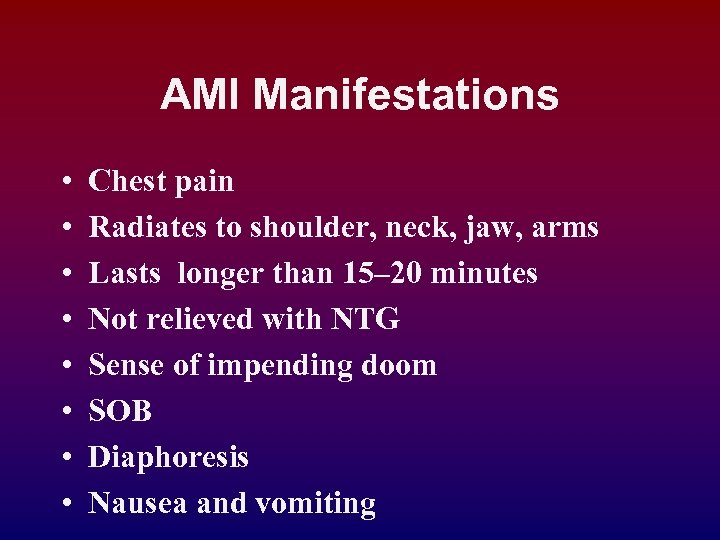 AMI Manifestations

• Chest pain
• Radiates to shoulder, neck, jaw, arms
• Lasts longer than 15–20 minutes
• Not relieved with NTG
• Sense of impending doom
• SOB
• Diaphoresis
• Nausea and vomiting